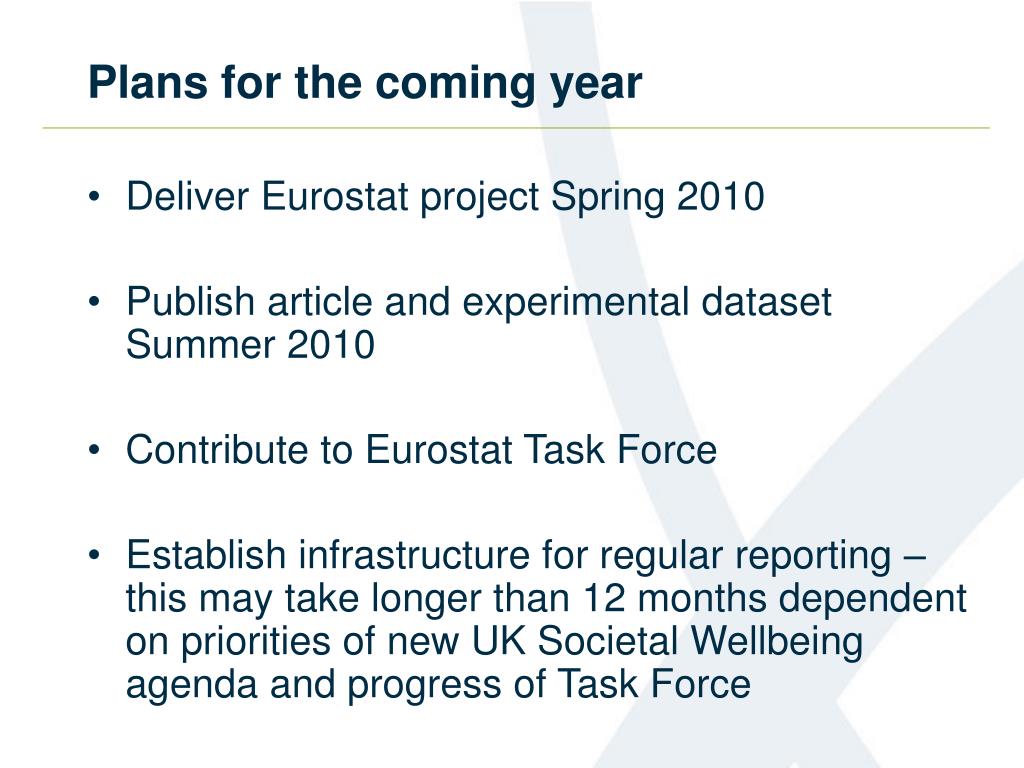 Plans for the coming year

• Deliver Eurostat project Spring 2010

• Publish article and experimental dataset Summer 2010

• Contribute to Eurostat Task Force

• Establish infrastructure for regular reporting – this may take longer than 12 months dependent on priorities of new UK Societal Wellbeing agenda and progress of Task Force